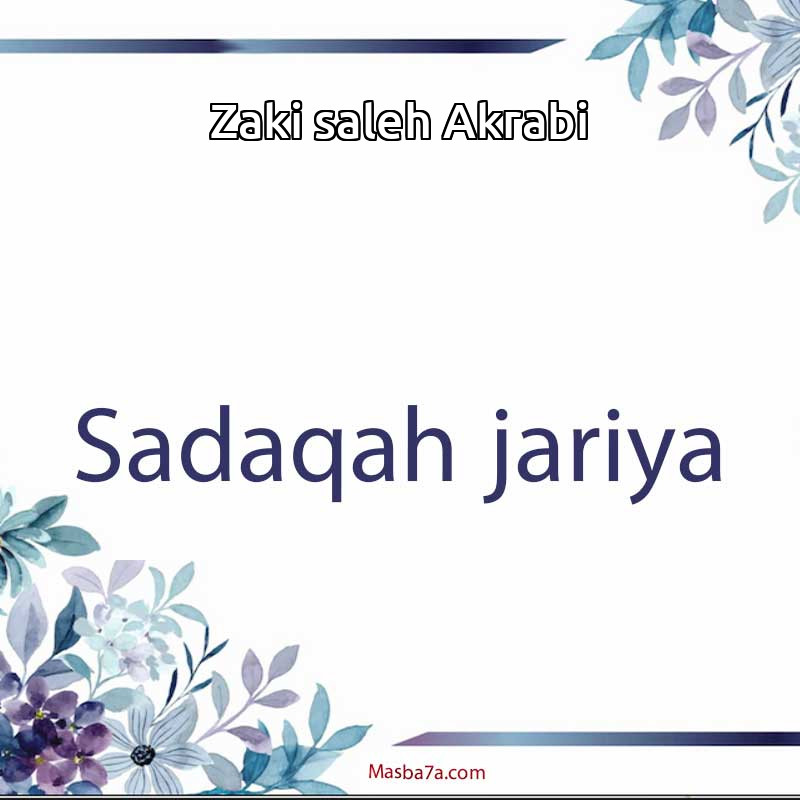 Zaki saleh Akrabi

Sadaqah jariya

Masba7a.com